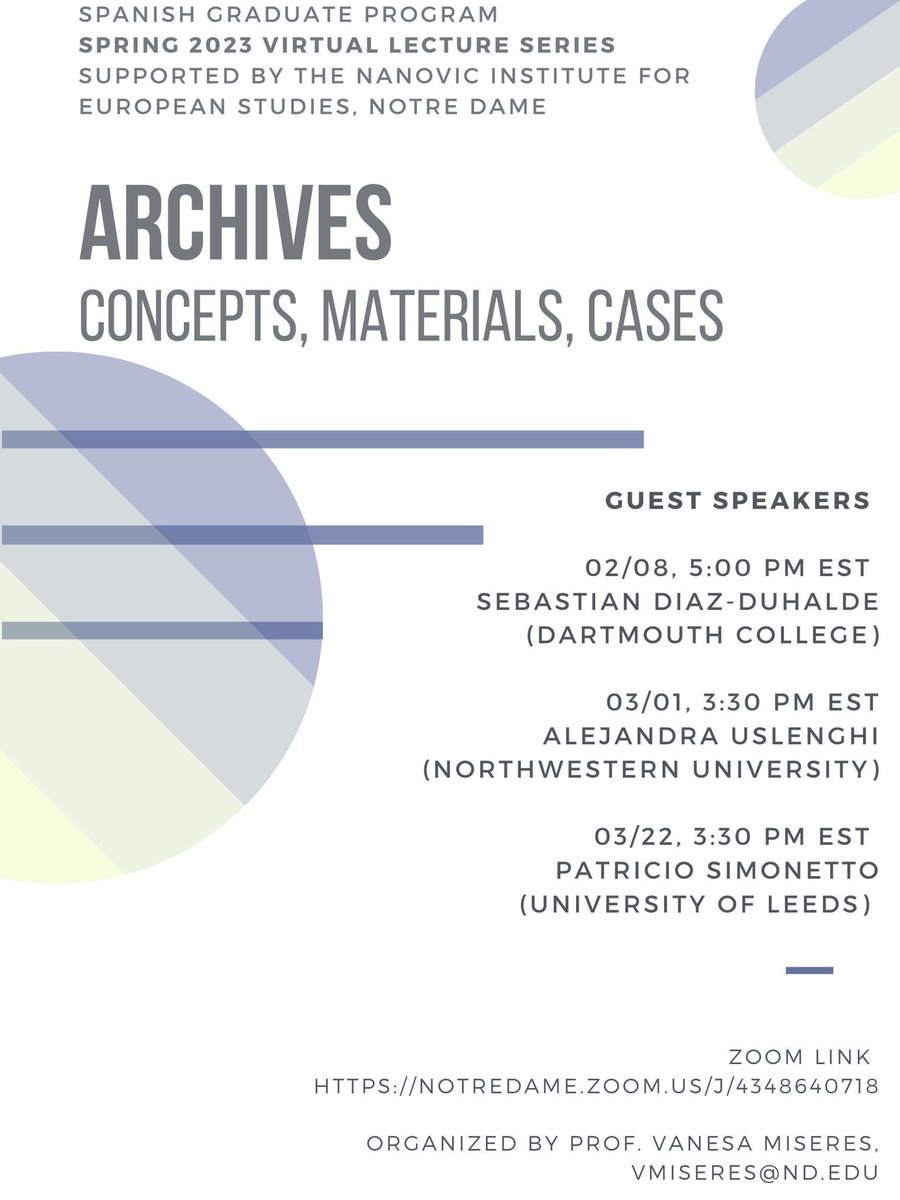 SPANISH GRADUATE PROGRAM
SPRING 2023 VIRTUAL LECTURE SERIES
SUPPORTED BY THE NANOVIC INSTITUTE FOR EUROPEAN STUDIES, NOTRE DAME

ARCHIVES
CONCEPTS, MATERIALS, CASES

GUEST SPEAKERS

02/08, 5:00 PM EST
SEBASTIAN DIAZ-DUHALDE
(DARTMOUTH COLLEGE)

03/01, 3:30 PM EST
ALEJANDRA USLENGHI
(NORTHWESTERN UNIVERSITY)

03/22, 3:30 PM EST
PATRICIO SIMONETTO
(UNIVERSITY OF LEEDS)

ZOOM LINK
HTTPS://NOTREDAME.ZOOM.US/J/4348640718

ORGANIZED BY PROF. VANESA MISERES,
VMISERES@ND.EDU